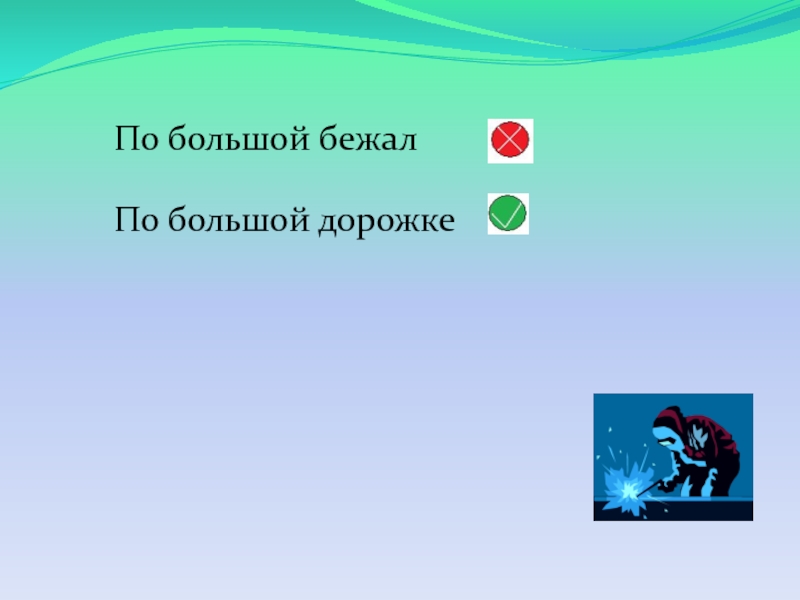 По большой бежал

По большой дорожке